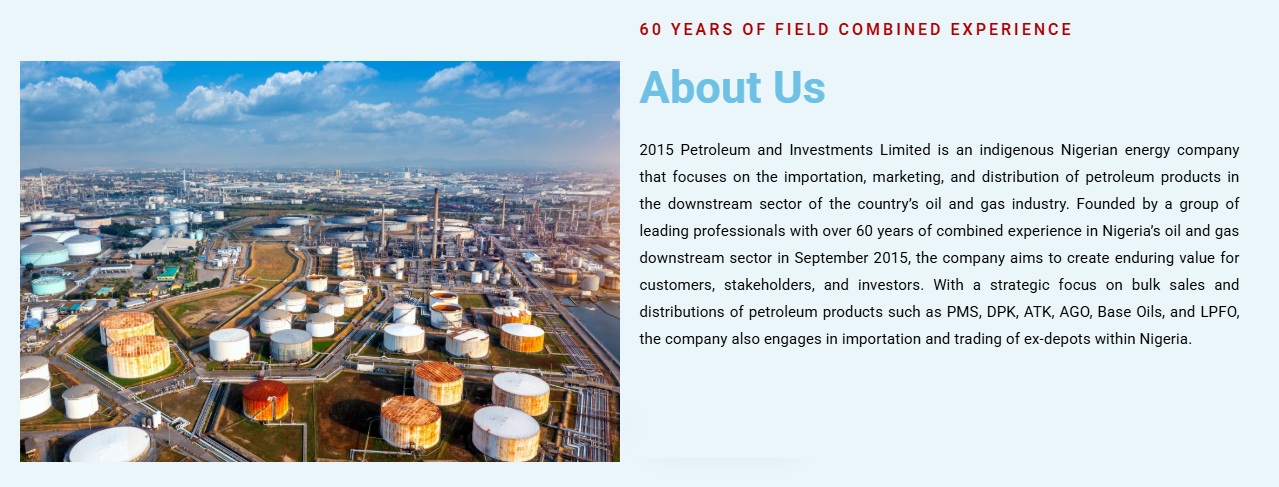 60 YEARS OF FIELD COMBINED EXPERIENCE

About Us

2015 Petroleum and Investments Limited is an indigenous Nigerian energy company that focuses on the importation, marketing, and distribution of petroleum products in the downstream sector of the country's oil and gas industry. Founded by a group of leading professionals with over 60 years of combined experience in Nigeria's oil and gas downstream sector in September 2015, the company aims to create enduring value for customers, stakeholders, and investors. With a strategic focus on bulk sales and distributions of petroleum products such as PMS, DPK, ATK, AGO, Base Oils, and LPFO, the company also engages in importation and trading of ex-depots within Nigeria.